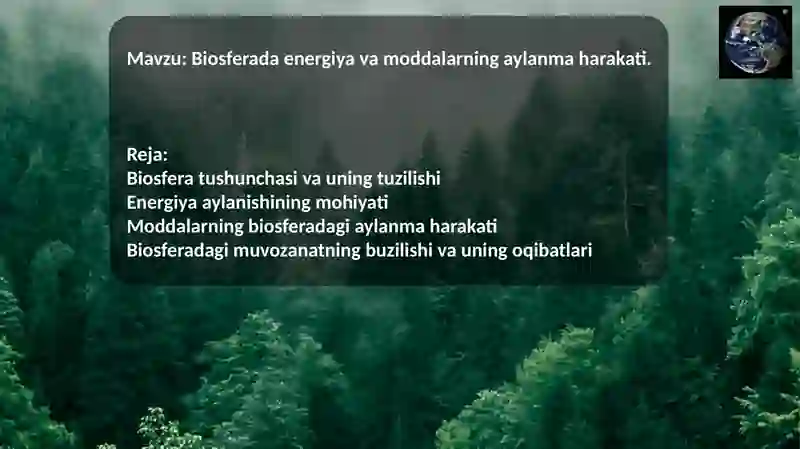 Mavzu: Biosferada energiya va moddalarning aylanma harakati.

Reja:
Biosfera tushunchasi va uning tuzilishi
Energiya aylanishining mohiyati
Moddalarning biosferadagi aylanma harakati
Biosferadagi muvozanatning buzilishi va uning oqibatlari